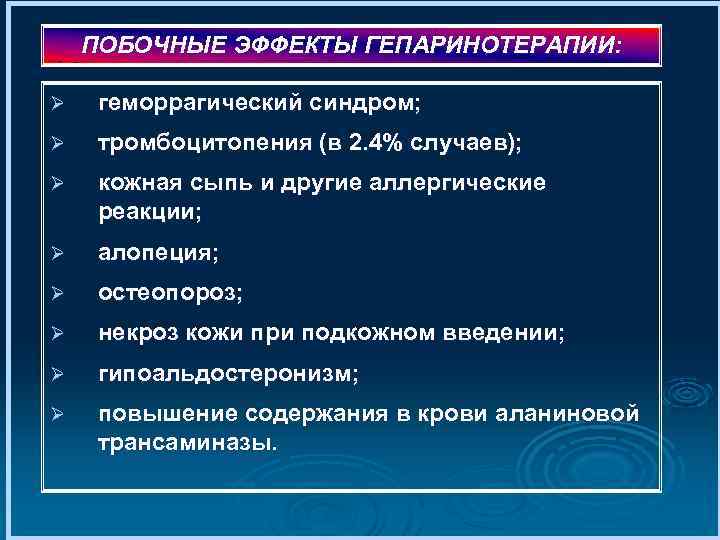 ПОБОЧНЫЕ ЭФФЕКТЫ ГЕПАРИНОТЕРАПИИ:

➢ геморрагический синдром;

➢ тромбоцитопения (в 2.4% случаев);

➢ кожная сыпь и другие аллергические реакции;

➢ алопеция;

➢ остеопороз;

➢ некроз кожи при подкожном введении;

➢ гипоальдостеронизм;

➢ повышение содержания в крови аланиновой трансаминазы.